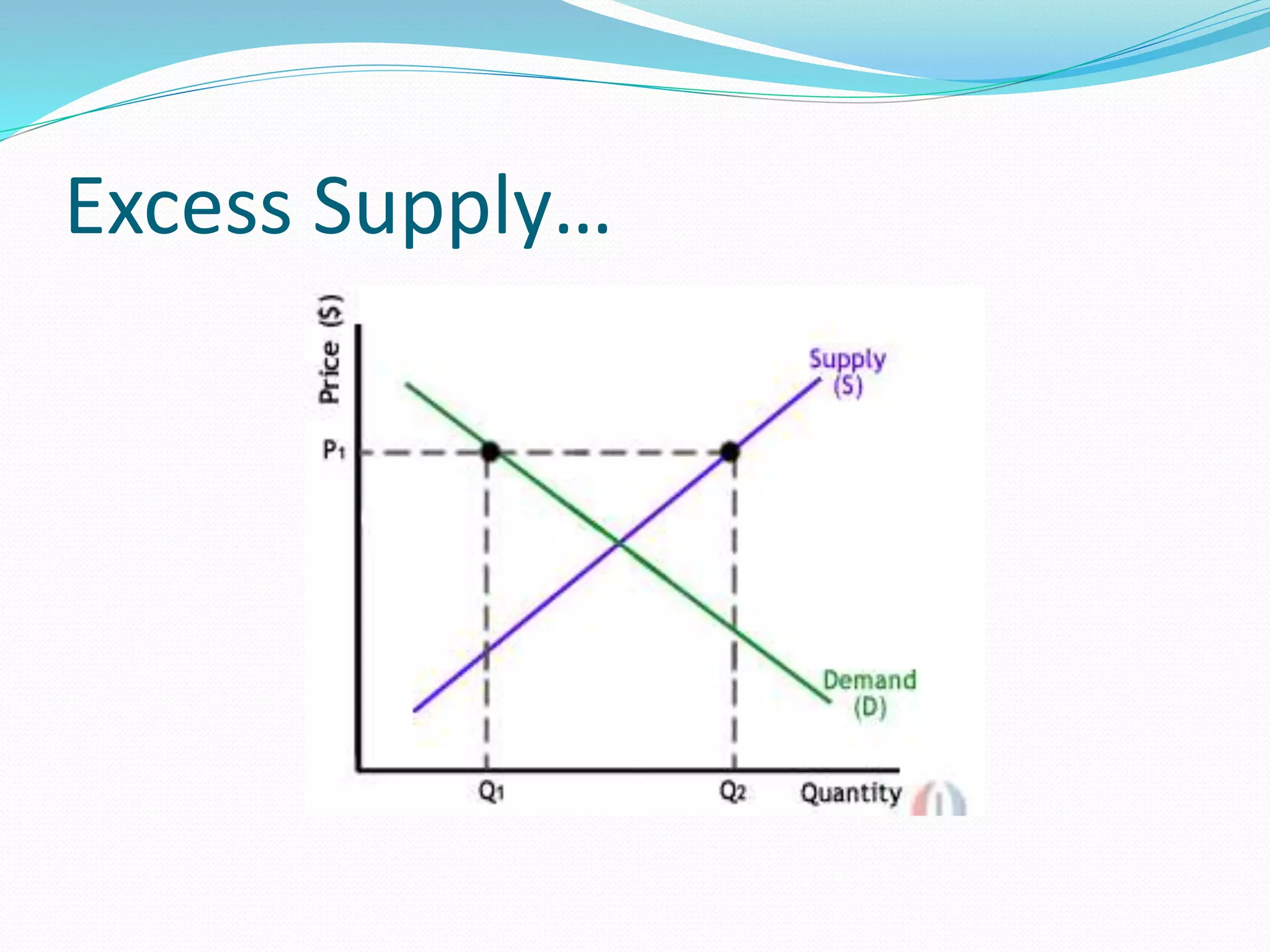 Excess Supply…

Price ($)

Supply (S)

$P_1$

Demand (D)

$Q_1$

$Q_2$

Quantity